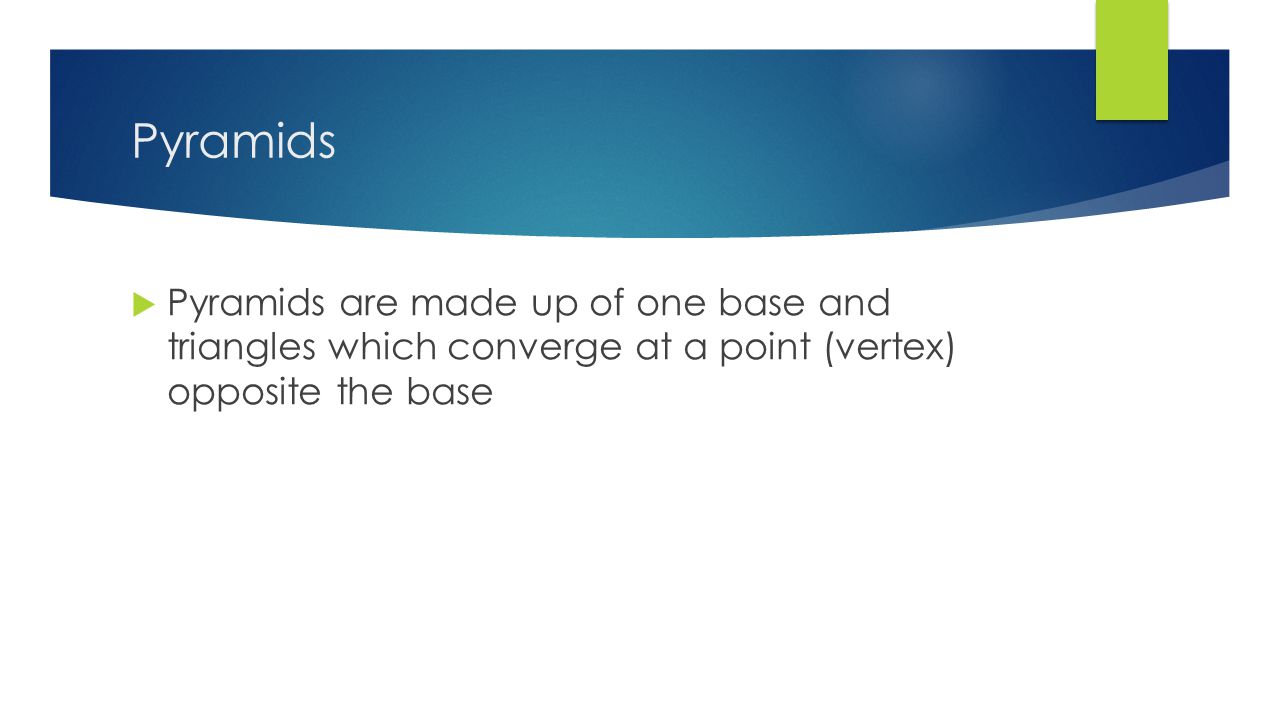 Pyramids

Pyramids are made up of one base and triangles which converge at a point (vertex) opposite the base